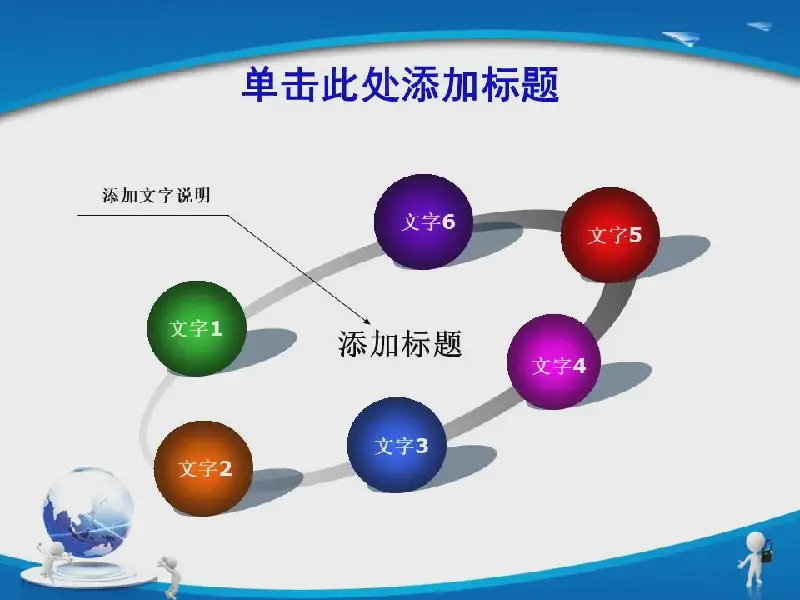 单击此处添加标题

添加文字说明

文字6

文字5

文字1

添加标题

文字4

文字3

文字2